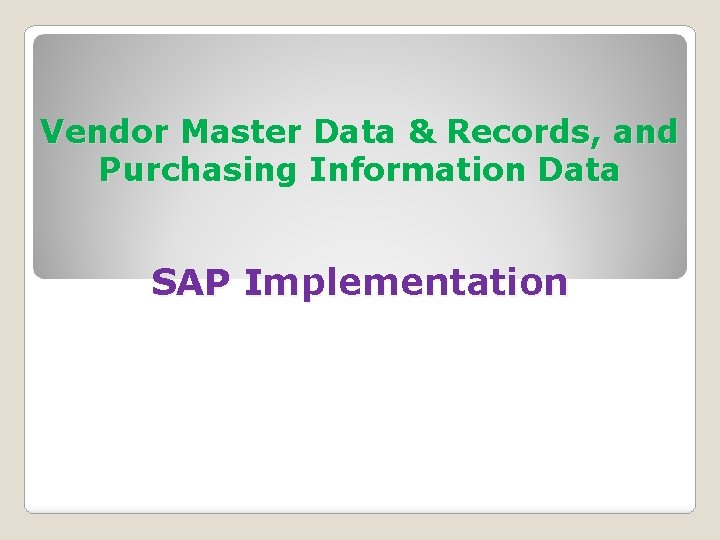 Vendor Master Data & Records, and Purchasing Information Data

SAP Implementation